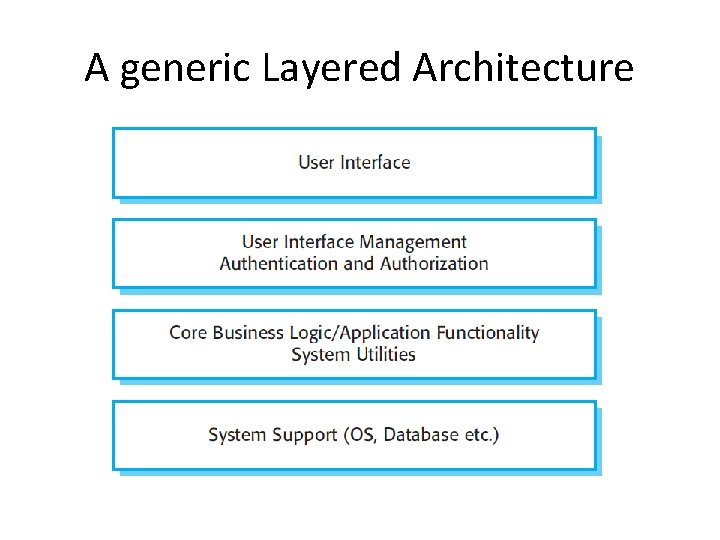 A generic Layered Architecture

User Interface

User Interface Management
Authentication and Authorization

Core Business Logic/Application Functionality
System Utilities

System Support (OS, Database etc.)